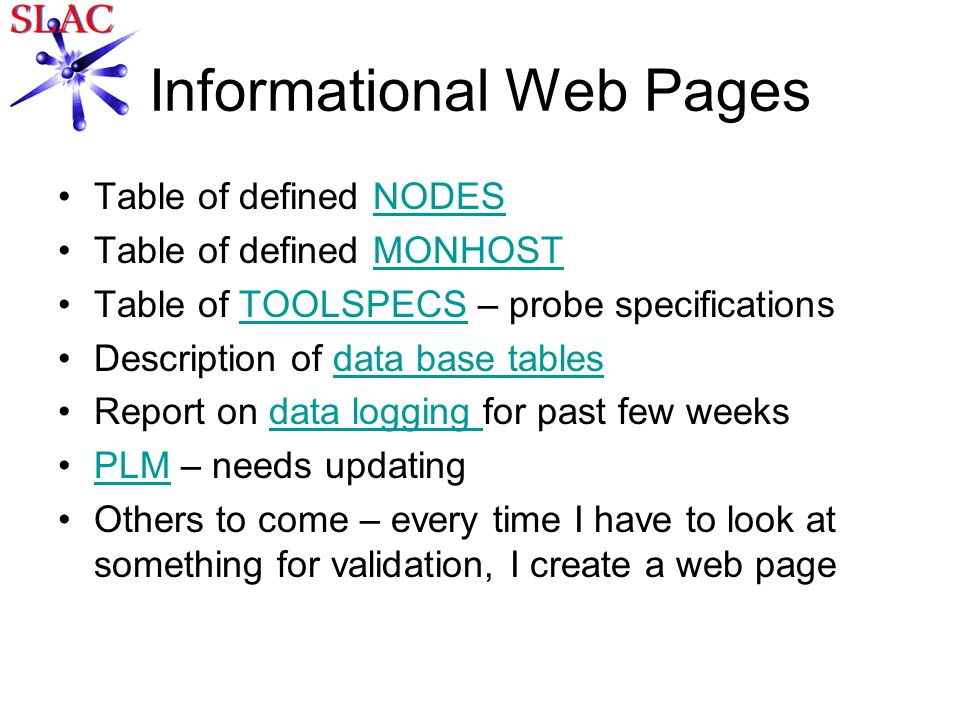 SLAC

Informational Web Pages

• Table of defined NODES
• Table of defined MONHOST
• Table of TOOLSPECS – probe specifications
• Description of data base tables
• Report on data logging for past few weeks
• PLM – needs updating
• Others to come – every time I have to look at something for validation, I create a web page